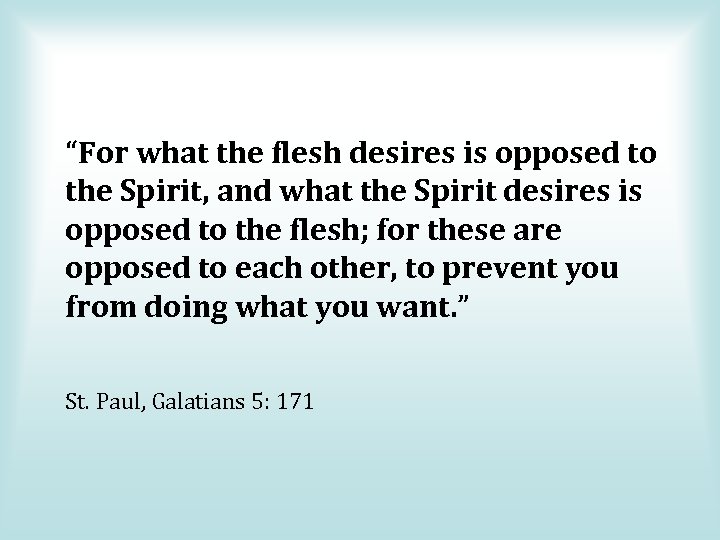 “For what the flesh desires is opposed to the Spirit, and what the Spirit desires is opposed to the flesh; for these are opposed to each other, to prevent you from doing what you want.”

St. Paul, Galatians 5: 171